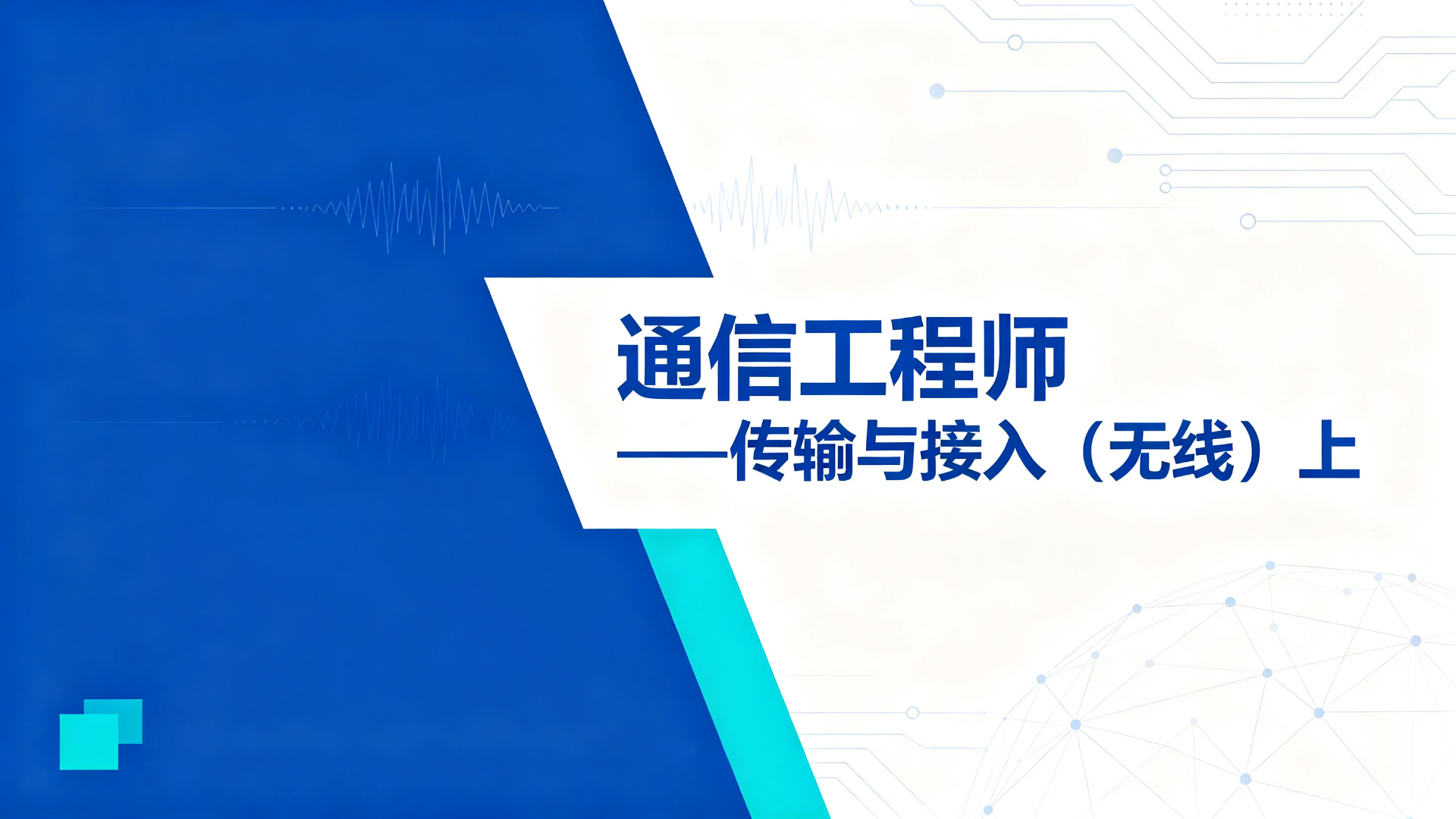 通信工程师

——传输与接入（无线）上